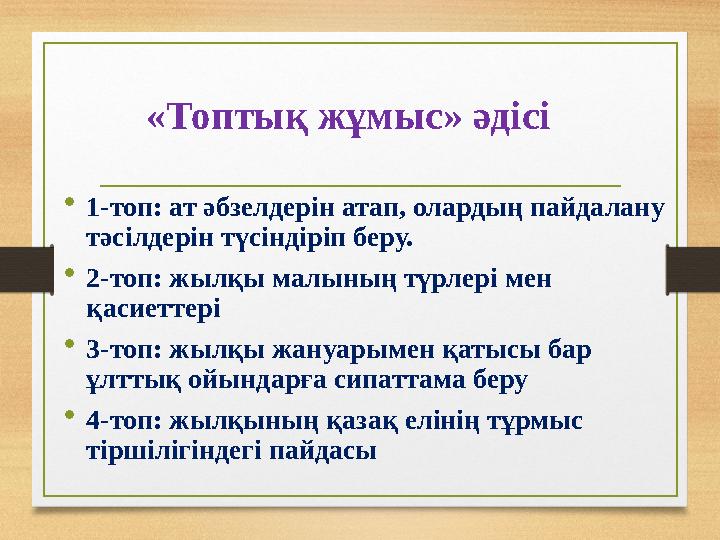 «Топтық жұмыс» әдісі

• 1-топ: ат әбзелдерін атап, олардың пайдалану тәсілдерін түсіндіріп беру.

• 2-топ: жылқы малының түрлері мен қасиеттері

• 3-топ: жылқы жануарымен қатысы бар ұлттық ойындарға сипаттама беру

• 4-топ: жылқының қазақ елінің тұрмыс тіршілігіндегі пайдасы